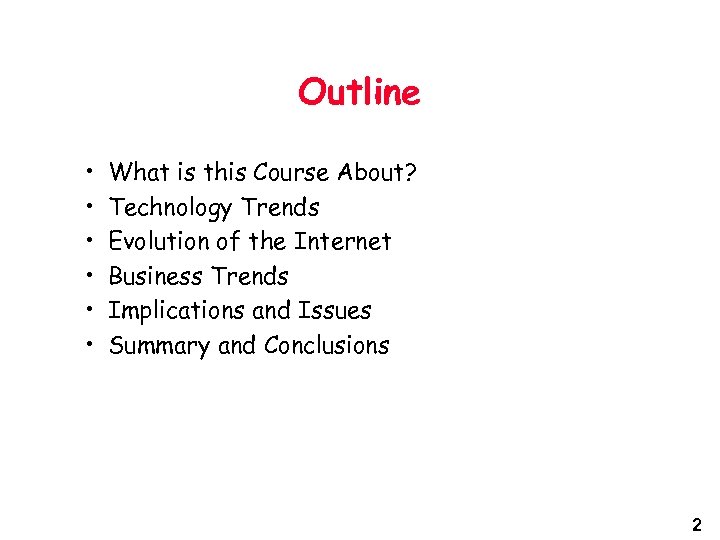 Outline

• What is this Course About?
• Technology Trends
• Evolution of the Internet
• Business Trends
• Implications and Issues
• Summary and Conclusions

2